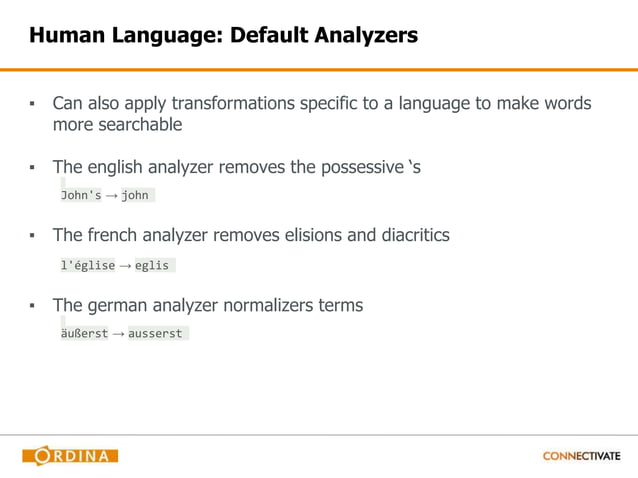 Human Language: Default Analyzers

▪ Can also apply transformations specific to a language to make words more searchable

▪ The english analyzer removes the possessive ‘s

John's → john

▪ The french analyzer removes elisions and diacritics

l'église → eglis

▪ The german analyzer normalizers terms

äußerst → ausserst

ORDINA

CONNECTIVATE